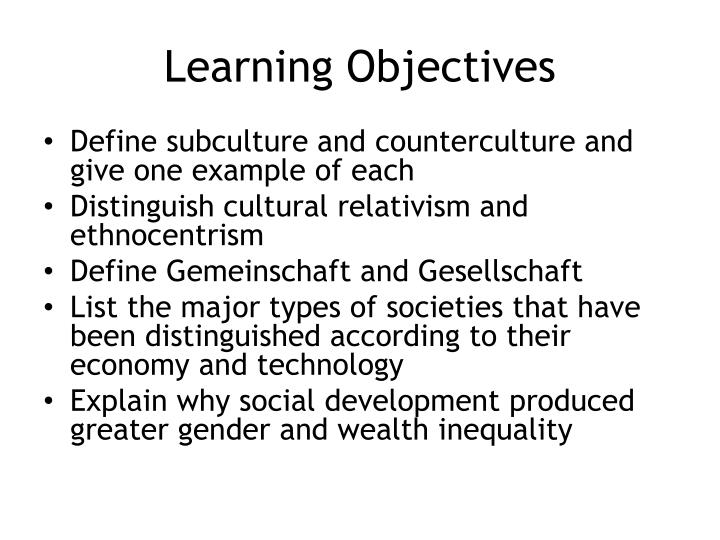 Learning Objectives

• Define subculture and counterculture and give one example of each
• Distinguish cultural relativism and ethnocentrism
• Define Gemeinschaft and Gesellschaft
• List the major types of societies that have been distinguished according to their economy and technology
• Explain why social development produced greater gender and wealth inequality